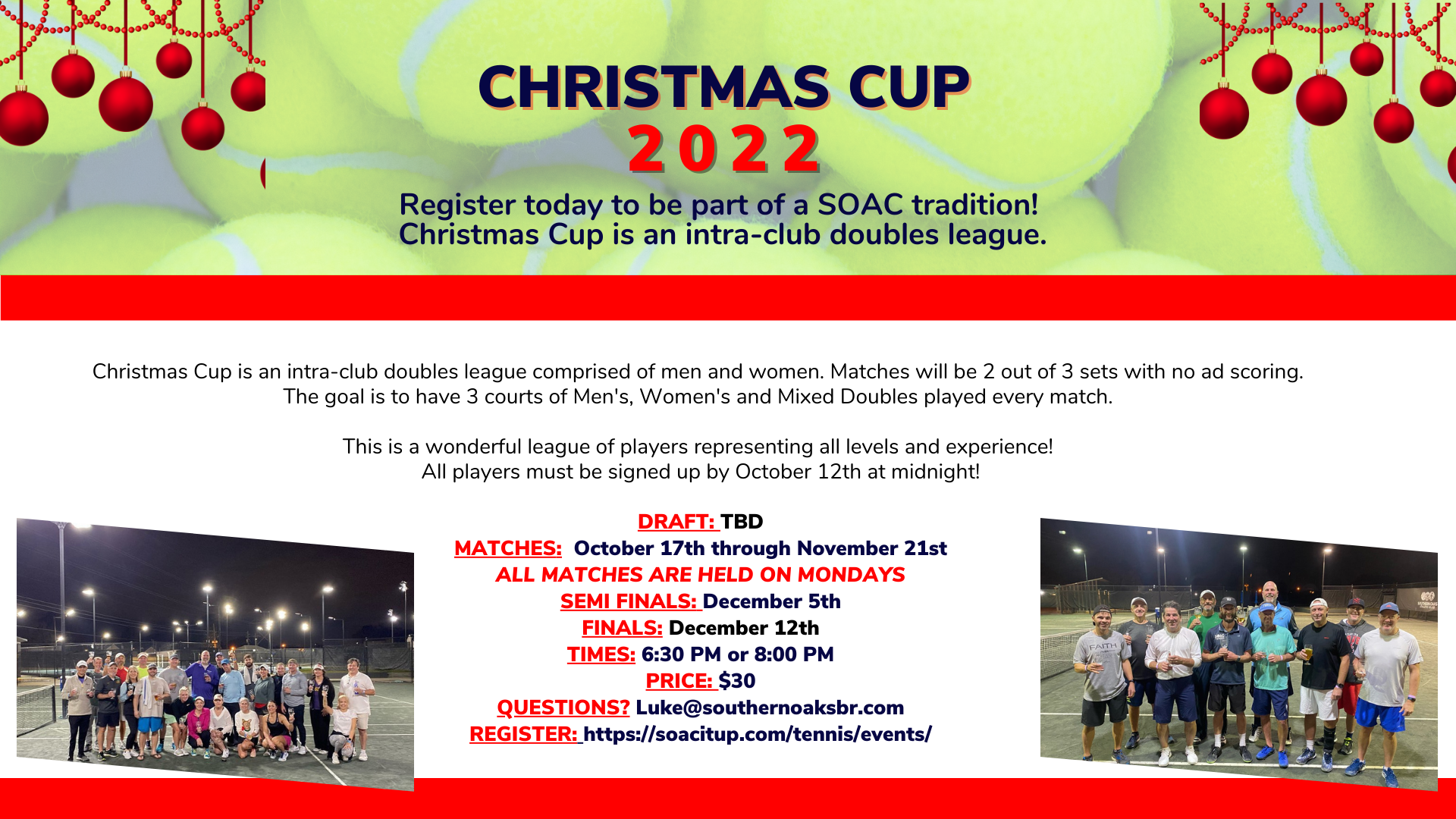 CHRISTMAS CUP
2022

Register today to be part of a SOAC tradition!
Christmas Cup is an intra-club doubles league.

Christmas Cup is an intra-club doubles league comprised of men and women. Matches will be 2 out of 3 sets with no ad scoring. The goal is to have 3 courts of Men's, Women's and Mixed Doubles played every match.

This is a wonderful league of players representing all levels and experience!
All players must be signed up by October 12th at midnight!

DRAFT: TBD
MATCHES: October 17th through November 21st
ALL MATCHES ARE HELD ON MONDAYS
SEMI FINALS: December 5th
FINALS: December 12th
TIMES: 6:30 PM or 8:00 PM
PRICE: $30
QUESTIONS? Luke@southernoaksbr.com
REGISTER: https://soacitup.com/tennis/events/

FAITH